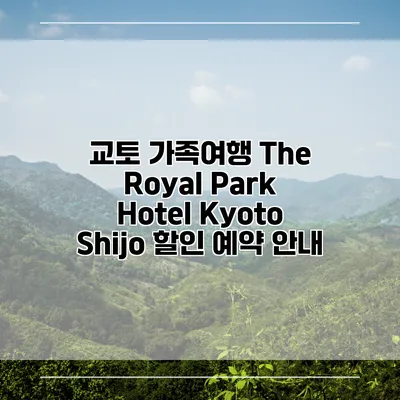 교토 가족여행 The Royal Park Hotel Kyoto Shijo 할인 예약 안내